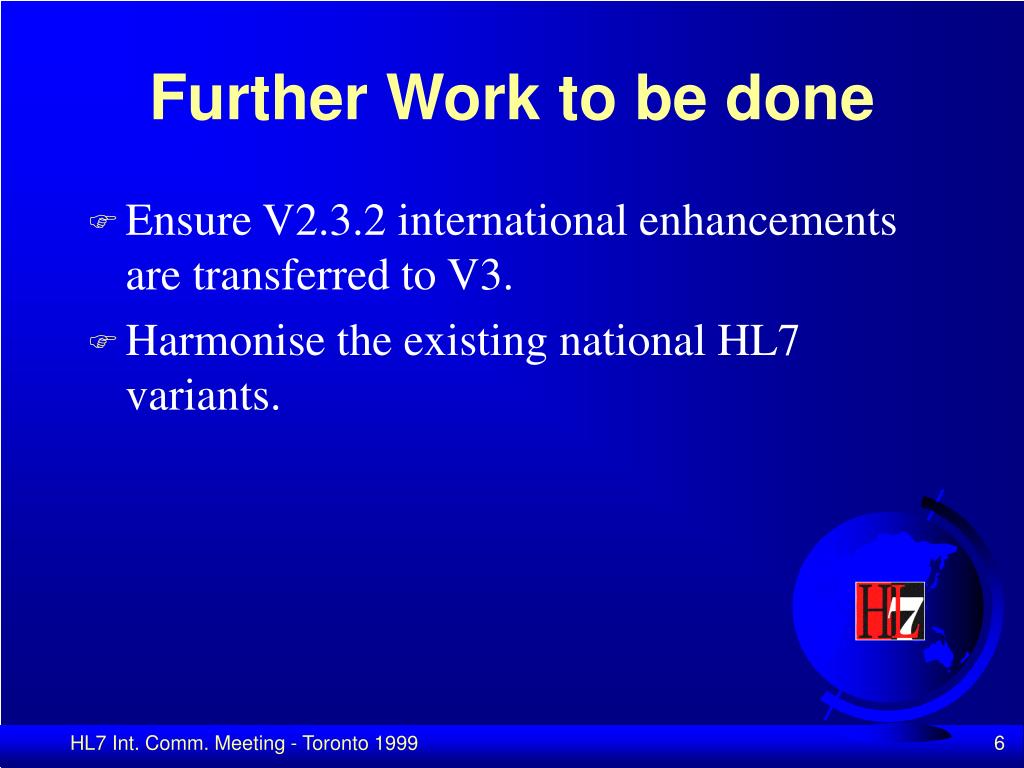 Further Work to be done

Ensure V2.3.2 international enhancements are transferred to V3.

Harmonise the existing national HL7 variants.

HL7

HL7 Int. Comm. Meeting - Toronto 1999

6